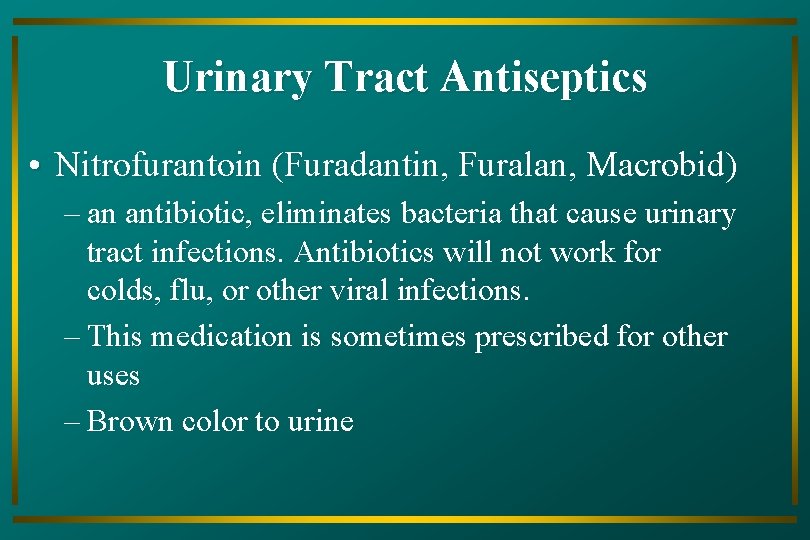 Urinary Tract Antiseptics

• Nitrofurantoin (Furadantin, Furalan, Macrobid)

– an antibiotic, eliminates bacteria that cause urinary tract infections. Antibiotics will not work for colds, flu, or other viral infections.

– This medication is sometimes prescribed for other uses

– Brown color to urine